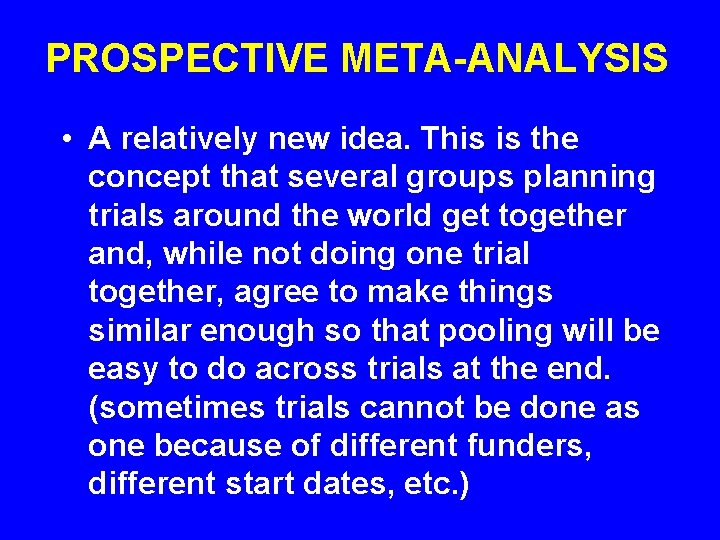 PROSPECTIVE META-ANALYSIS

• A relatively new idea. This is the concept that several groups planning trials around the world get together and, while not doing one trial together, agree to make things similar enough so that pooling will be easy to do across trials at the end. (sometimes trials cannot be done as one because of different funders, different start dates, etc.)